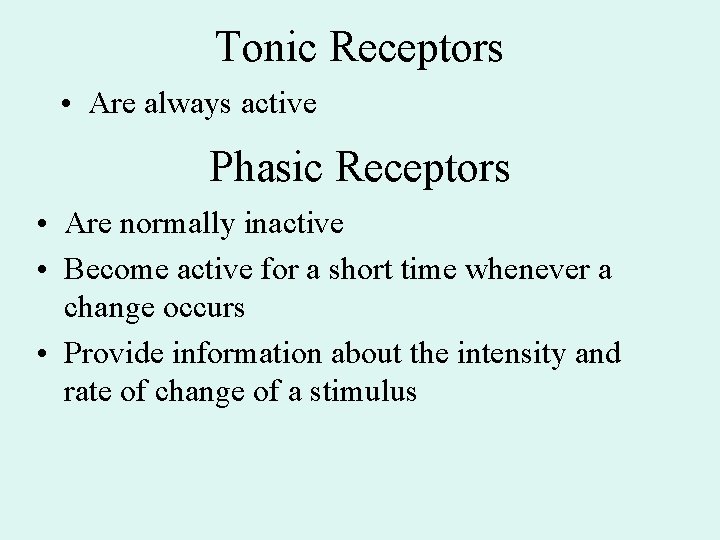 Tonic Receptors

• Are always active

Phasic Receptors

• Are normally inactive
• Become active for a short time whenever a change occurs
• Provide information about the intensity and rate of change of a stimulus